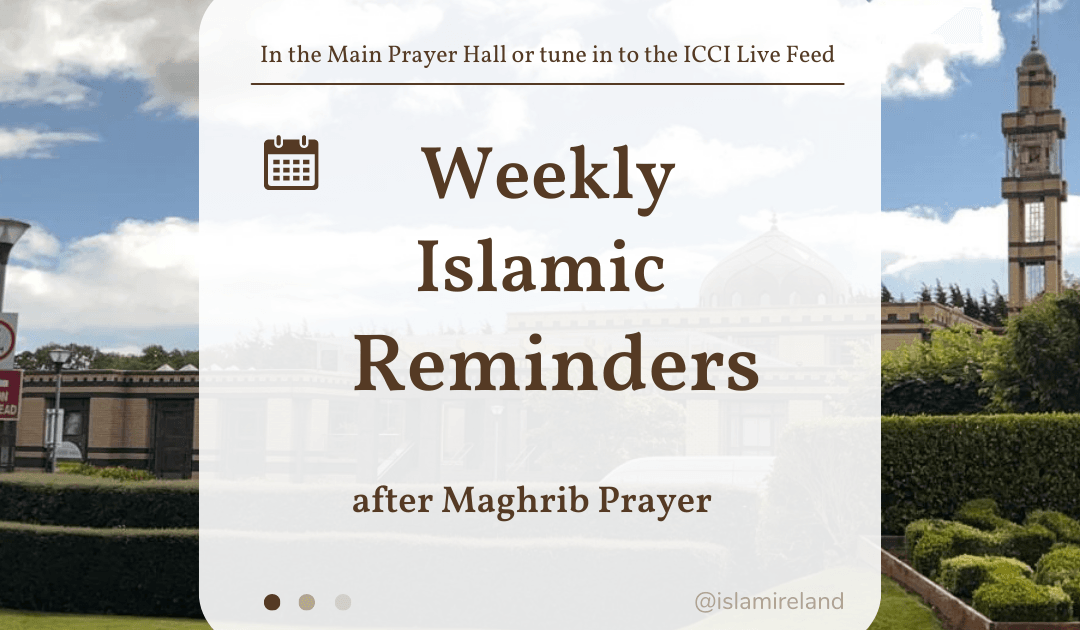 In the Main Prayer Hall or tune in to the ICCI Live Feed

Weekly Islamic Reminders

after Maghrib Prayer

@islamireland